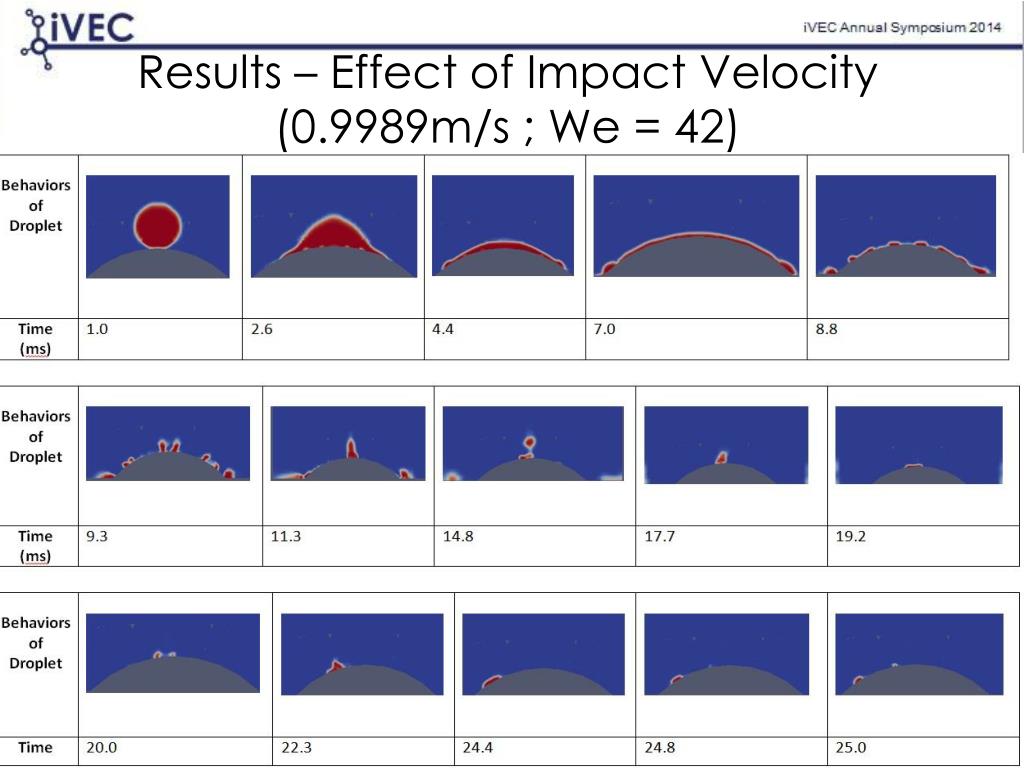 iVEC

iVEC Annual Symposium 2014

Results – Effect of Impact Velocity (0.9989m/s ; We = 42)

| Behaviors of Droplet | | | | | |
|---|---|---|---|---|---|
| Time (ms) | 1.0 | 2.6 | 4.4 | 7.0 | 8.8 |

| Behaviors of Droplet | | | | | |
|---|---|---|---|---|---|
| Time (ms) | 9.3 | 11.3 | 14.8 | 17.7 | 19.2 |

| Behaviors of Droplet | | | | | |
|---|---|---|---|---|---|
| Time | 20.0 | 22.3 | 24.4 | 24.8 | 25.0 |